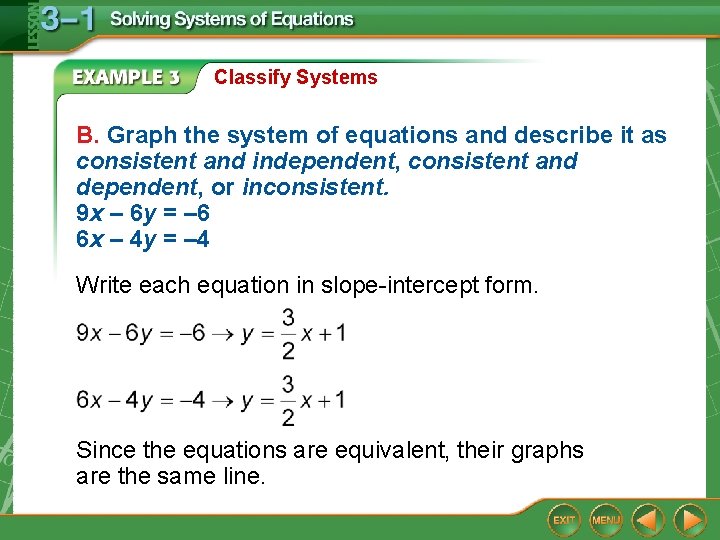 LESSON 3–1 Solving Systems of Equations

EXAMPLE 3 Classify Systems

B. Graph the system of equations and describe it as consistent and independent, consistent and dependent, or inconsistent.
$9x – 6y = –6$
$6x – 4y = –4$

Write each equation in slope-intercept form.

$9x - 6y = -6 \rightarrow y = \frac{3}{2}x + 1$

$6x - 4y = -4 \rightarrow y = \frac{3}{2}x + 1$

Since the equations are equivalent, their graphs are the same line.

EXIT MENU